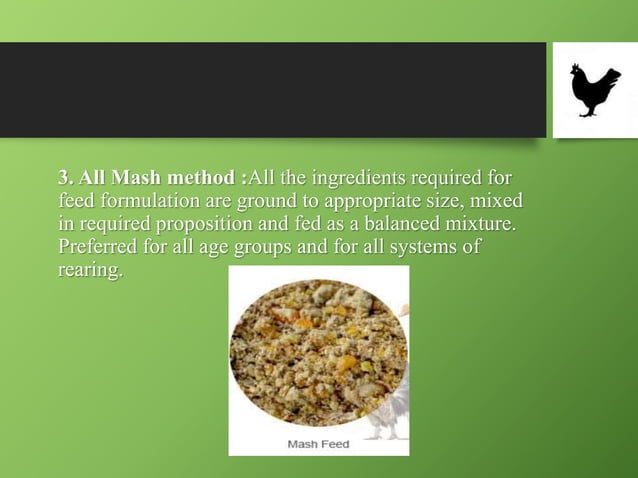 3. All Mash method :All the ingredients required for feed formulation are ground to appropriate size, mixed in required proposition and fed as a balanced mixture. Preferred for all age groups and for all systems of rearing.

Mash Feed